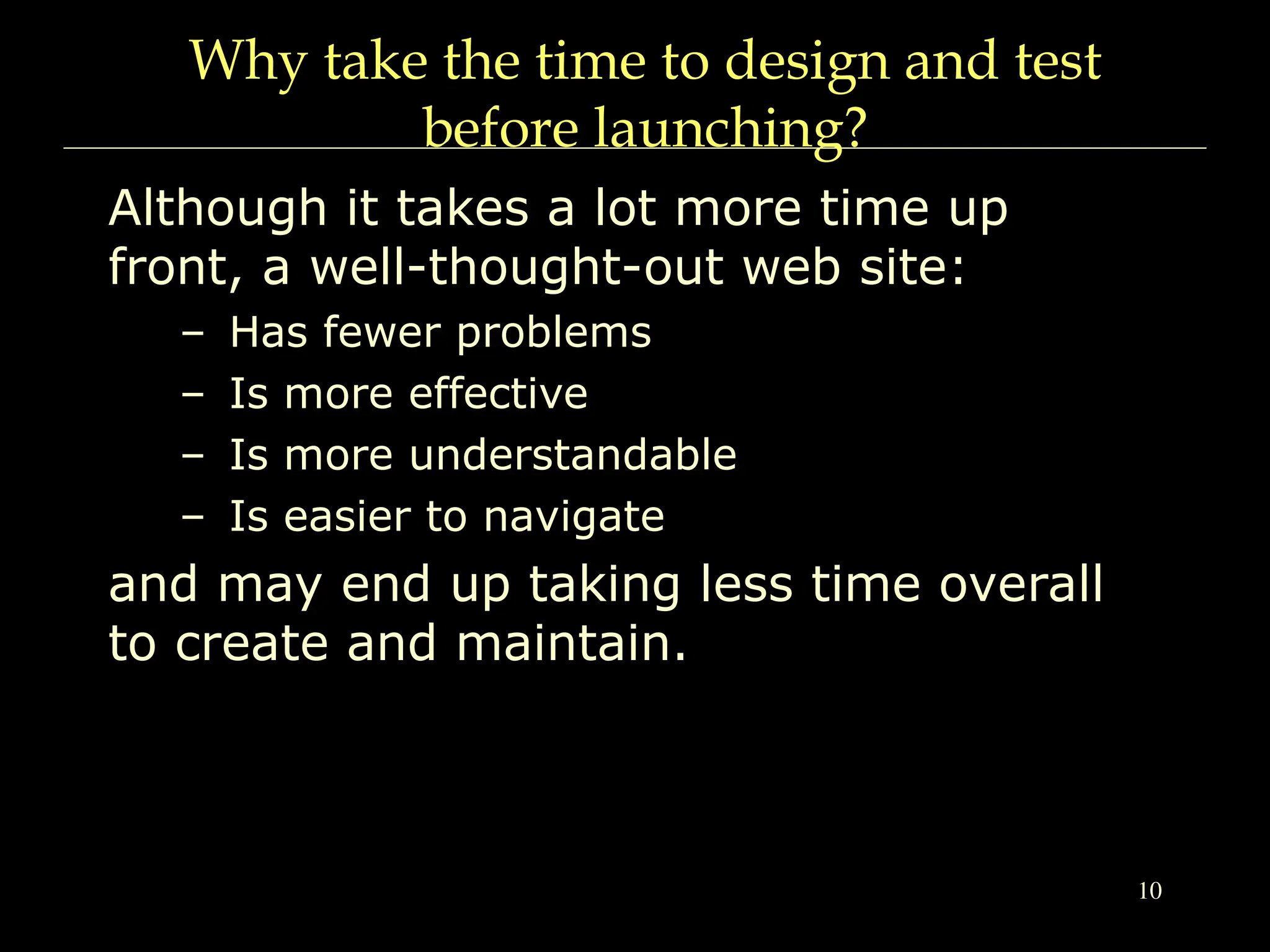 Why take the time to design and test before launching?

Although it takes a lot more time up front, a well-thought-out web site:

– Has fewer problems
– Is more effective
– Is more understandable
– Is easier to navigate

and may end up taking less time overall to create and maintain.

10